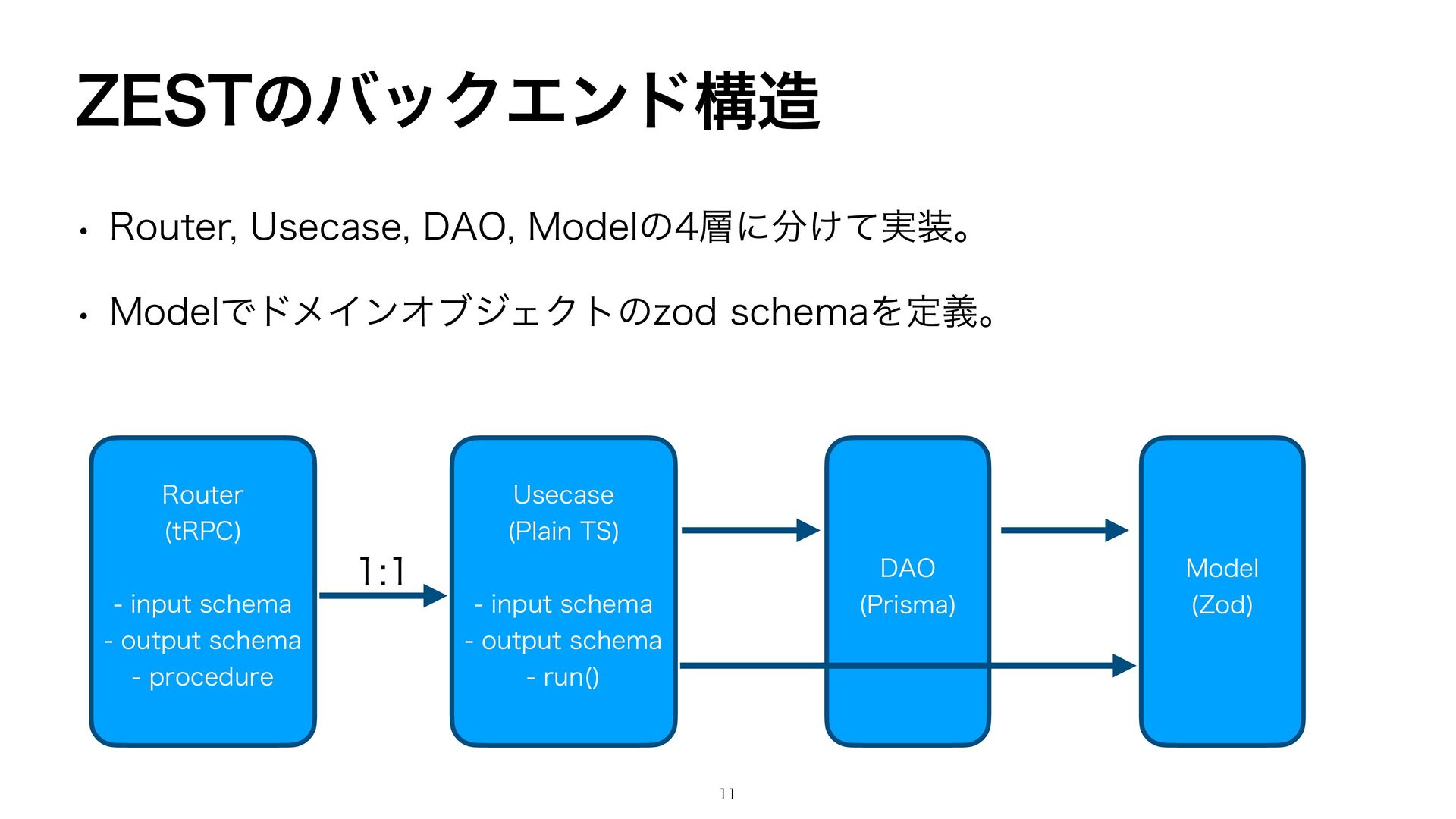 ZESTのバックエンド構造

• Router, Usecase, DAO, Modelの4層に分けて実装。

• Modelでドメインオブジェクトのzod schemaを定義。

Router
(tRPC)

- input schema
- output schema
- procedure

1:1

Usecase
(Plain TS)

- input schema
- output schema
- run()

DAO
(Prisma)

Model
(Zod)

11